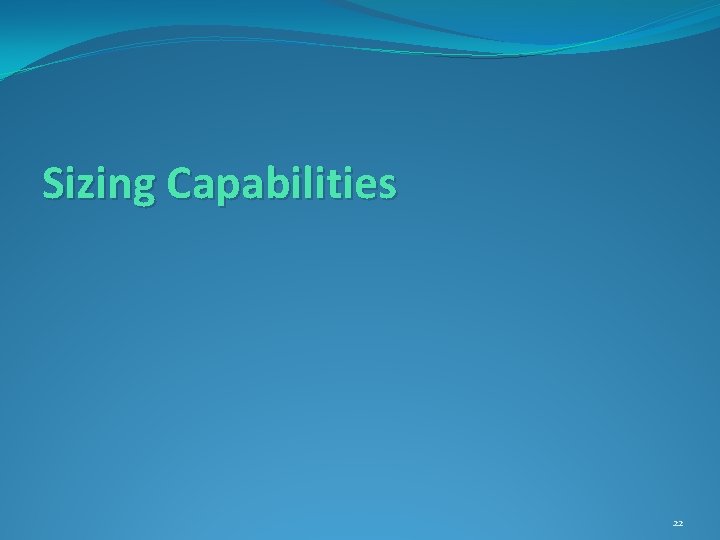 Sizing Capabilities

22